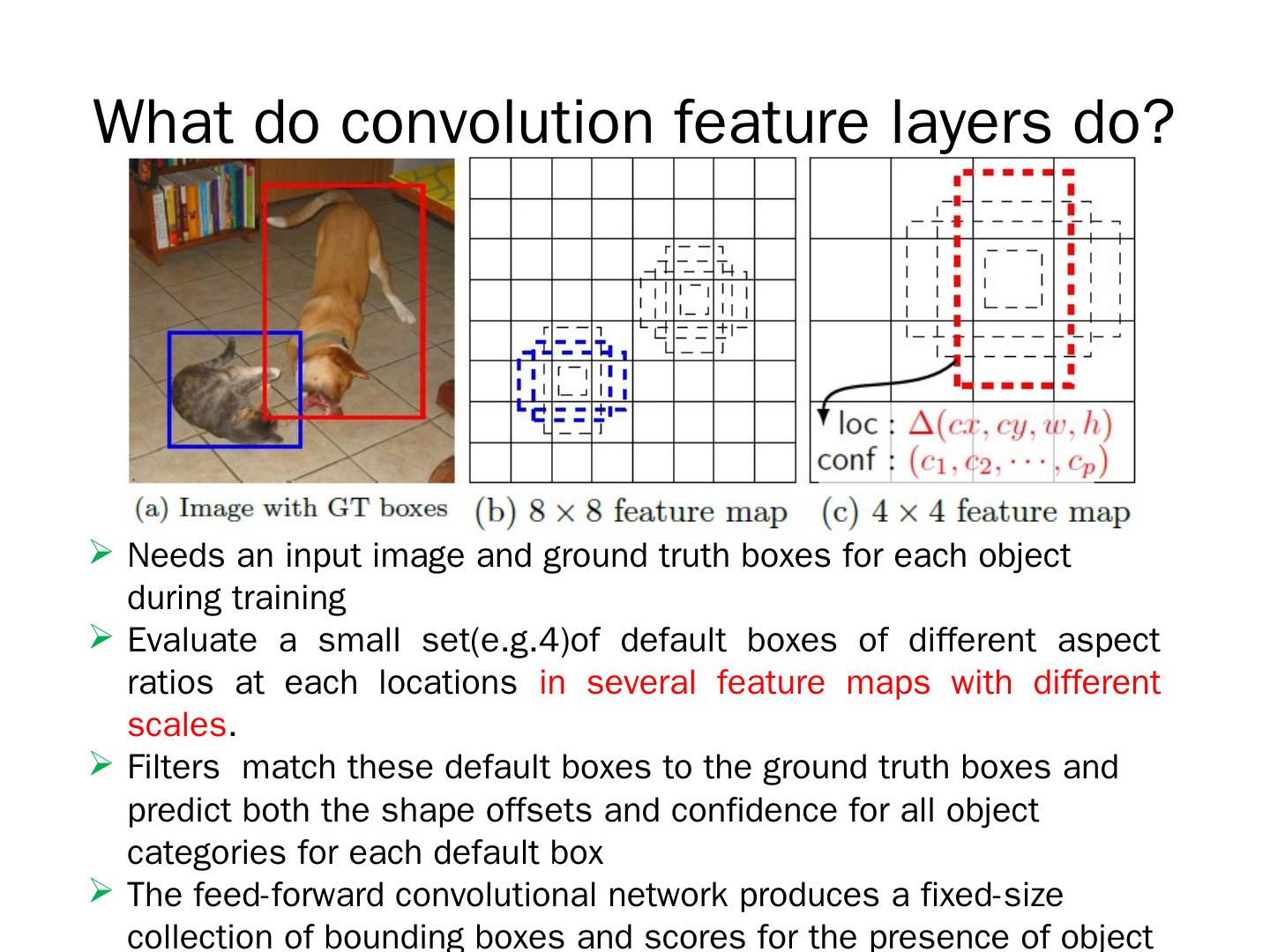 What do convolution feature layers do?

loc : $\Delta(cx, cy, w, h)$
conf : $(c_1, c_2, \cdots, c_p)$

(a) Image with GT boxes (b) $8 \times 8$ feature map (c) $4 \times 4$ feature map

➢ Needs an input image and ground truth boxes for each object during training
➢ Evaluate a small set(e.g.4)of default boxes of different aspect ratios at each locations in several feature maps with different scales.
➢ Filters match these default boxes to the ground truth boxes and predict both the shape offsets and confidence for all object categories for each default box
➢ The feed-forward convolutional network produces a fixed-size collection of bounding boxes and scores for the presence of object